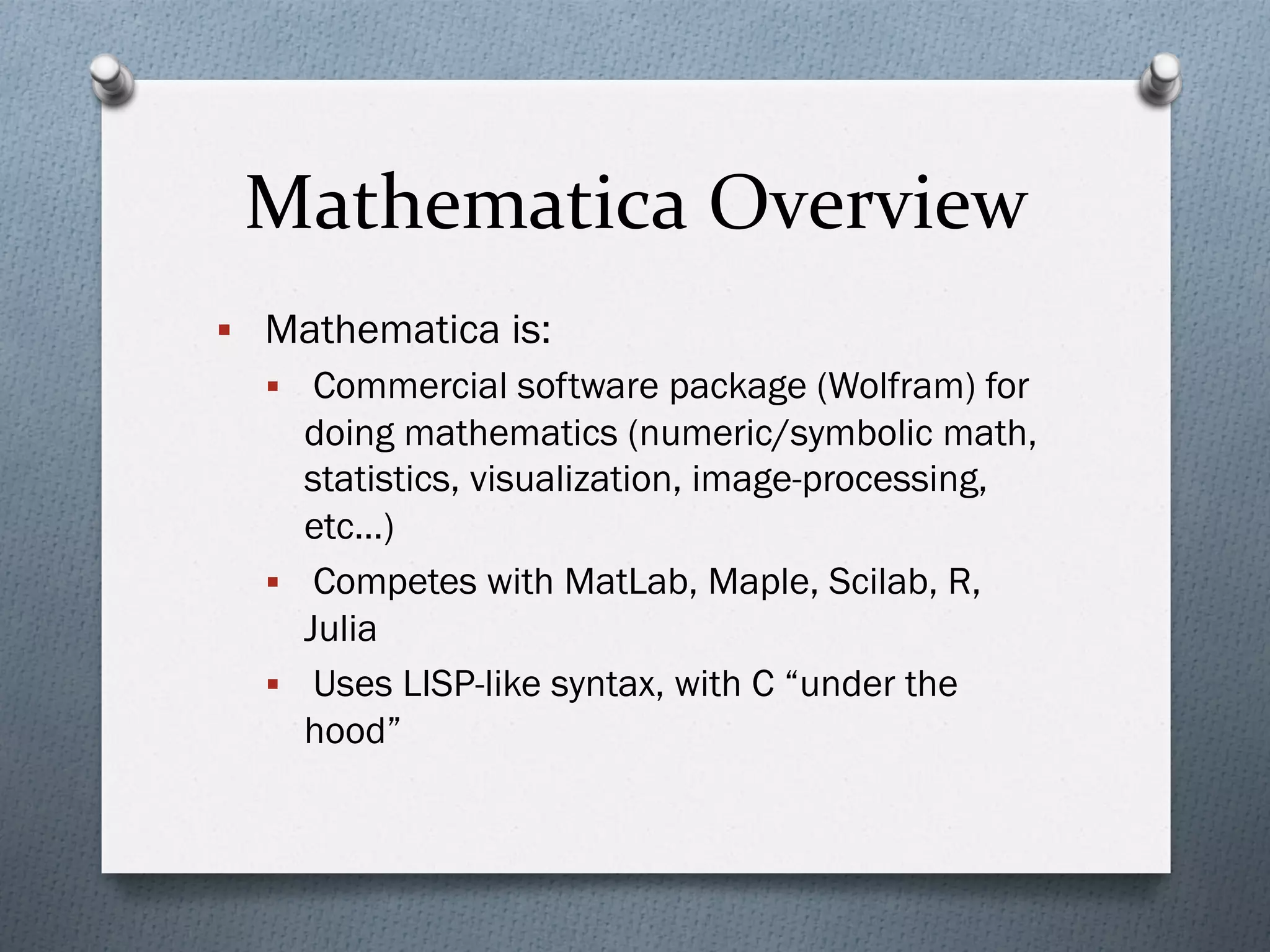 Mathematica Overview

▪ Mathematica is:
  ▪ Commercial software package (Wolfram) for doing mathematics (numeric/symbolic math, statistics, visualization, image-processing, etc…)
  ▪ Competes with MatLab, Maple, Scilab, R, Julia
  ▪ Uses LISP-like syntax, with C “under the hood”